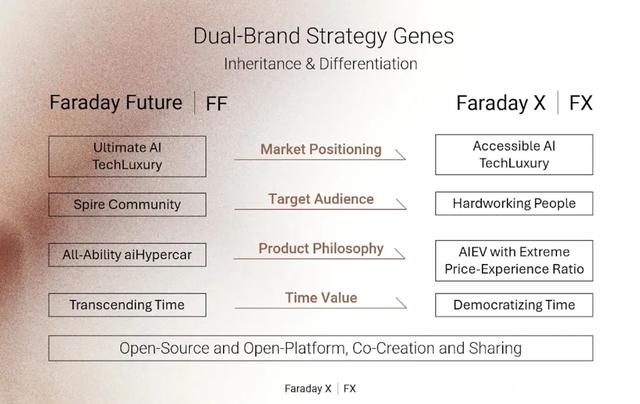 Dual-Brand Strategy Genes
Inheritance & Differentiation

Faraday Future | FF

Faraday X | FX

Ultimate AI TechLuxury

Market Positioning

Accessible AI TechLuxury

Spire Community

Target Audience

Hardworking People

All-Ability aiHypercar

Product Philosophy

AIEV with Extreme Price-Experience Ratio

Transcending Time

Time Value

Democratizing Time

Open-Source and Open-Platform, Co-Creation and Sharing

Faraday X | FX